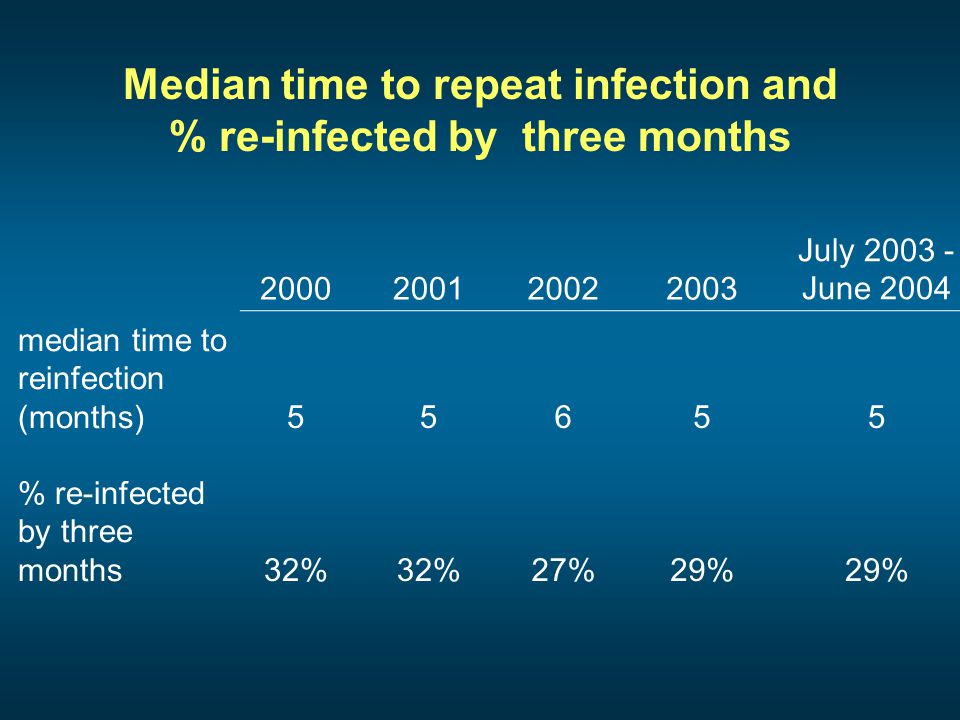 Median time to repeat infection and % re-infected by three months

|  | 2000 | 2001 | 2002 | 2003 | July 2003 - June 2004 |
|---|---|---|---|---|---|
| median time to reinfection (months) | 5 | 5 | 6 | 5 | 5 |
| % re-infected by three months | 32% | 32% | 27% | 29% | 29% |